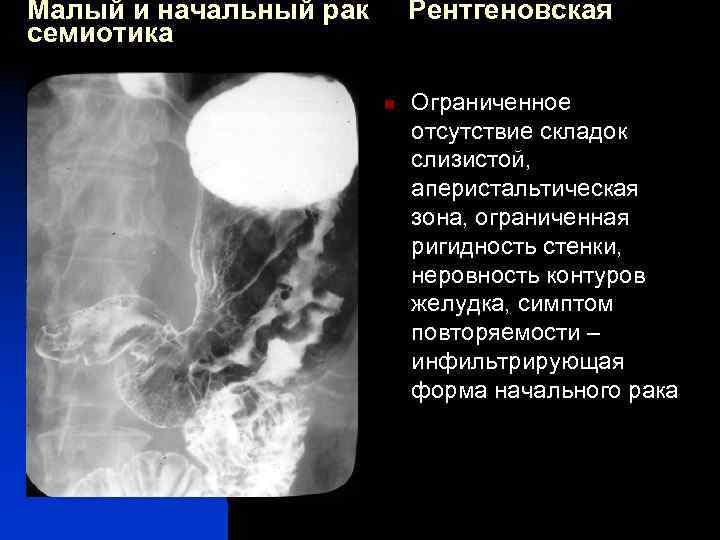 Малый и начальный рак Рентгеновская семиотика

Ограниченное отсутствие складок слизистой, аперистальтическая зона, ограниченная ригидность стенки, неровность контуров желудка, симптом повторяемости – инфильтрирующая форма начального рака